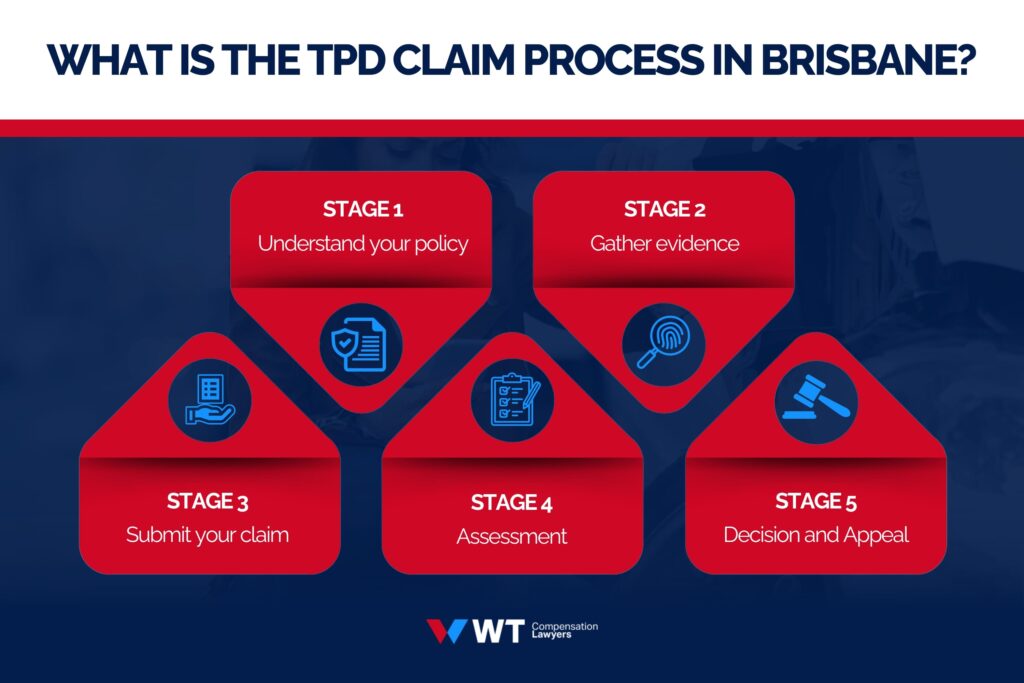 WHAT IS THE TPD CLAIM PROCESS IN BRISBANE?

STAGE 1
Understand your policy

STAGE 2
Gather evidence

STAGE 3
Submit your claim

STAGE 4
Assessment

STAGE 5
Decision and Appeal

WT Compensation Lawyers